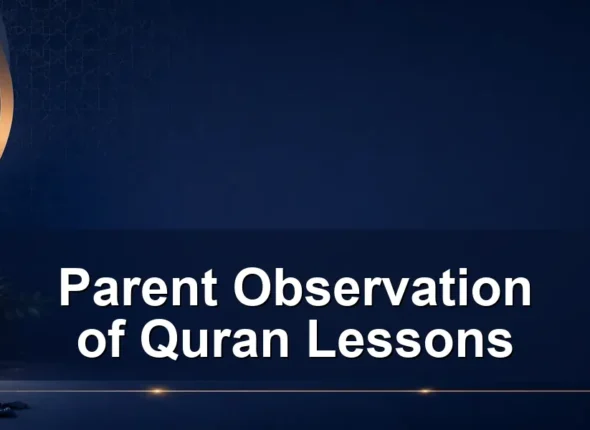 Parent Observation of Quran Lessons